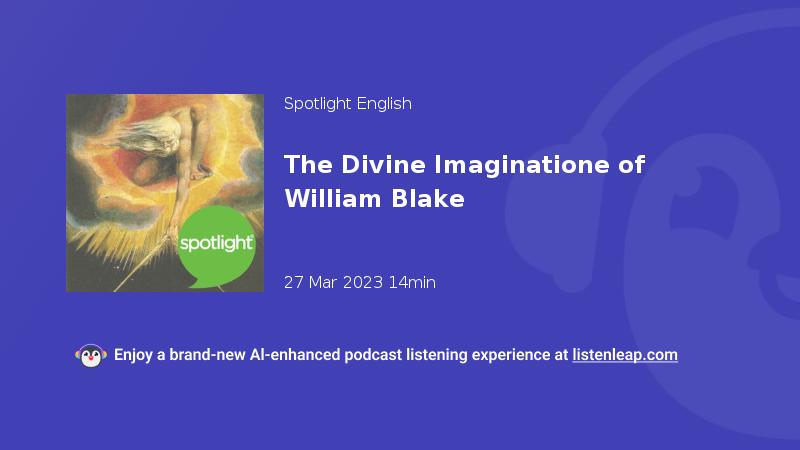 spotlight

Spotlight English

The Divine Imaginatione of William Blake

27 Mar 2023 14min

Enjoy a brand-new AI-enhanced podcast listening experience at listenleap.com